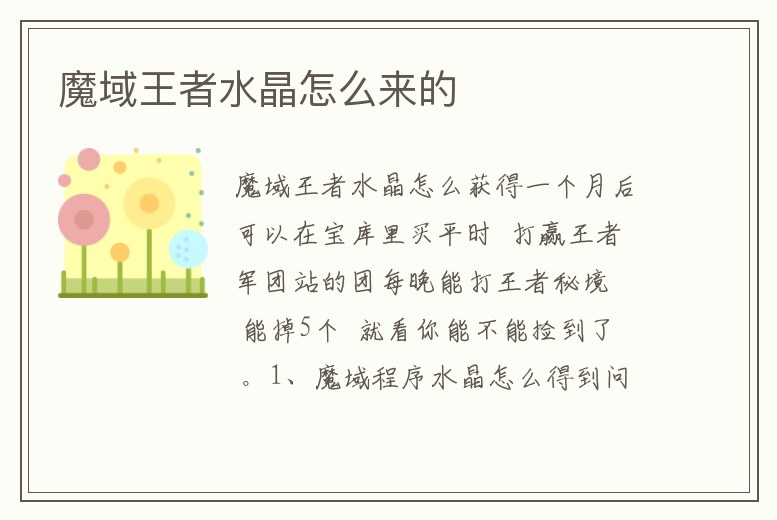 魔域王者水晶怎么来的

魔域王者水晶怎么获得一个月后可以在宝库里买平时 打赢王者军团站的团每晚能打王者秘境 能掉5个 就看你能不能捡到了。1、魔域程序水晶怎么得到问